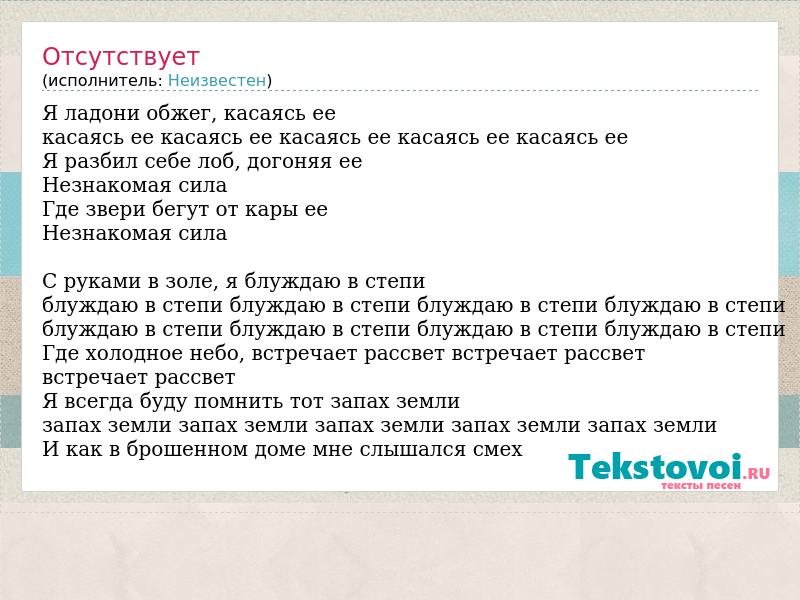 Отсутствует
(исполнитель: Неизвестен)

Я ладони обжег, касаясь ее
касаясь ее касаясь ее касаясь ее касаясь ее касаясь ее
Я разбил себе лоб, догоняя ее
Незнакомая сила
Где звери бегут от кары ее
Незнакомая сила

С руками в золе, я блуждаю в степи
блуждаю в степи блуждаю в степи блуждаю в степи блуждаю в степи
блуждаю в степи блуждаю в степи блуждаю в степи блуждаю в степи
Где холодное небо, встречает рассвет встречает рассвет
встречает рассвет
Я всегда буду помнить тот запах земли
запах земли запах земли запах земли запах земли запах земли
И как в брошенном доме мне слышался смех

Tekstovoi.RU
тексты песен